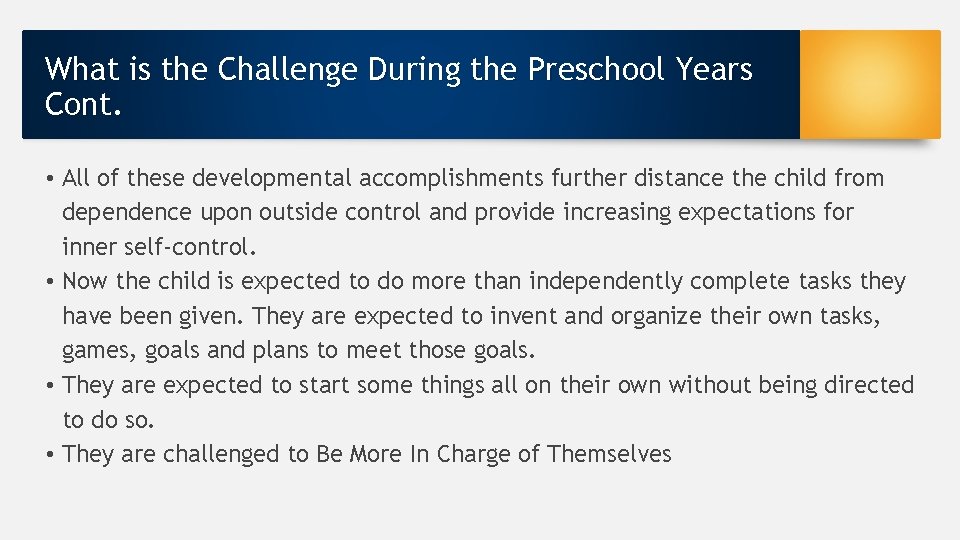 What is the Challenge During the Preschool Years Cont.

• All of these developmental accomplishments further distance the child from dependence upon outside control and provide increasing expectations for inner self-control.
• Now the child is expected to do more than independently complete tasks they have been given. They are expected to invent and organize their own tasks, games, goals and plans to meet those goals.
• They are expected to start some things all on their own without being directed to do so.
• They are challenged to Be More In Charge of Themselves